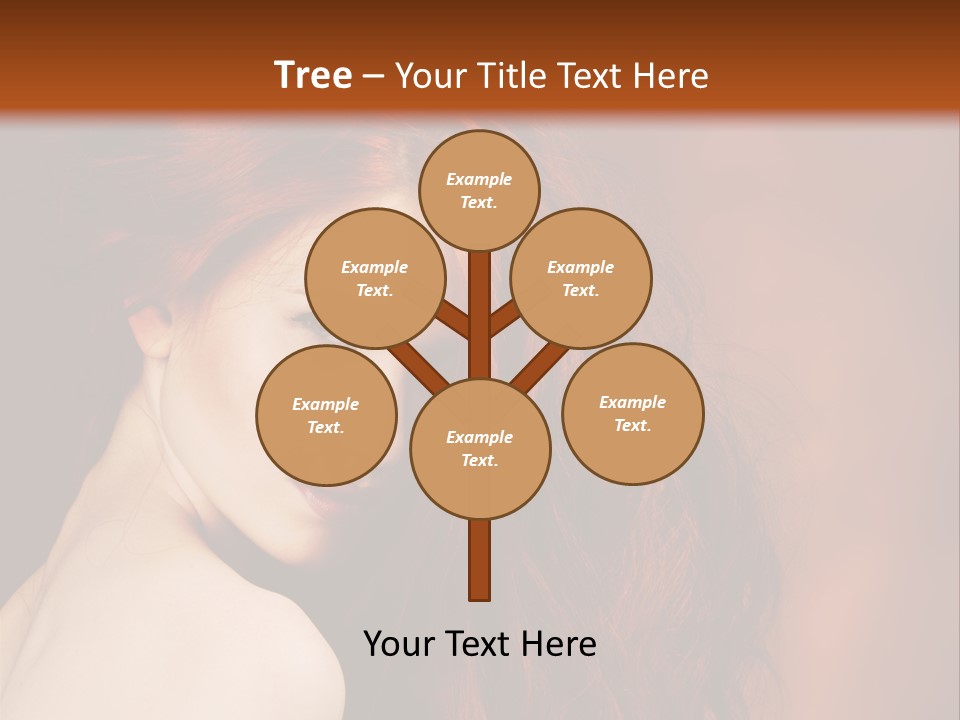 Tree – Your Title Text Here

Example Text.

Example Text.

Example Text.

Example Text.

Example Text.

Example Text.

Your Text Here